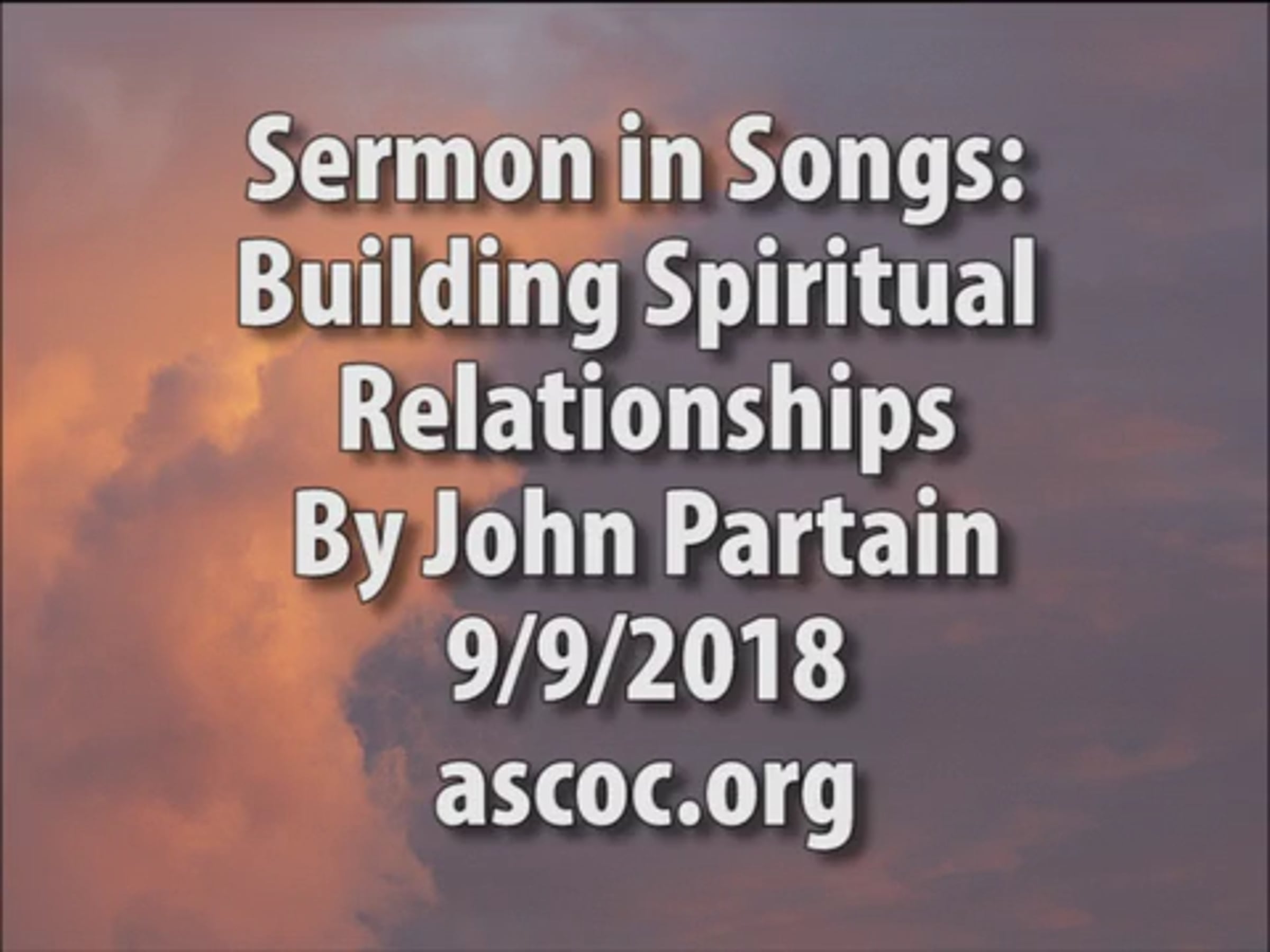 Sermon in Songs:
Building Spiritual
Relationships
By John Partain
9/9/2018
ascoc.org